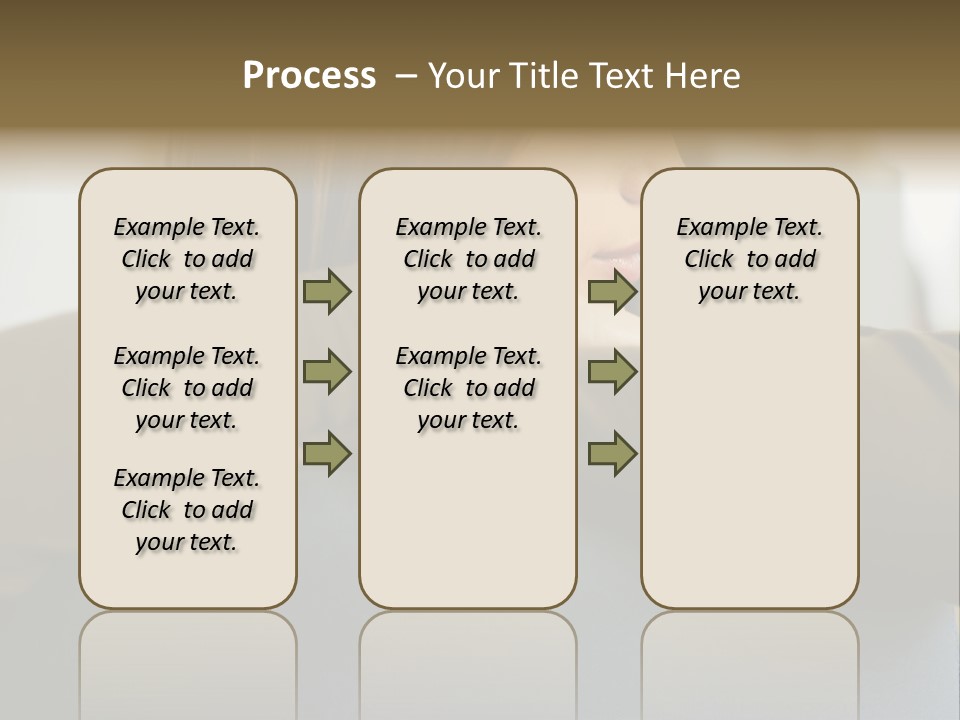 Process – Your Title Text Here

Example Text. Click to add your text.

Example Text. Click to add your text.

Example Text. Click to add your text.

Example Text. Click to add your text.

Example Text. Click to add your text.

Example Text. Click to add your text.